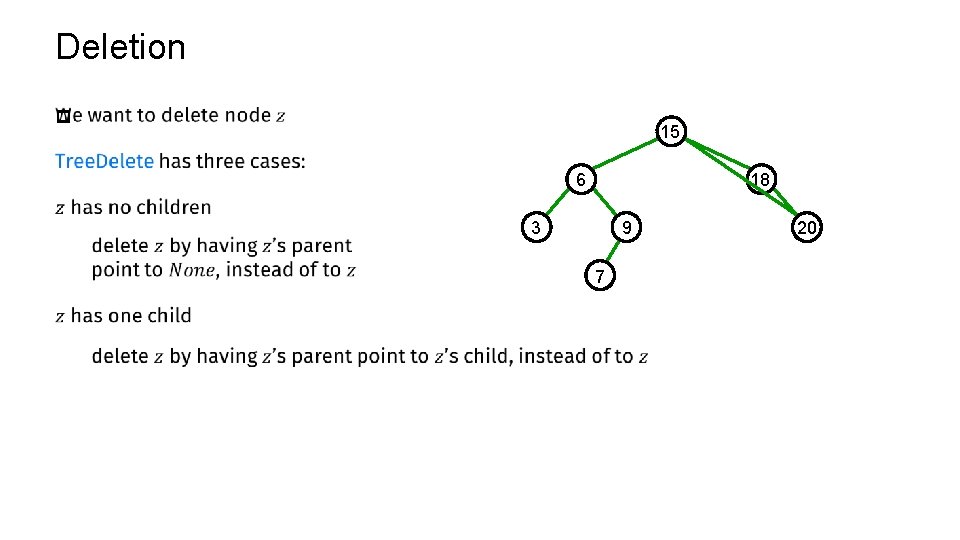 Deletion

We want to delete node $z$

TreeDelete has three cases:

$z$ has no children

delete $z$ by having $z$'s parent point to $None$, instead of to $z$

$z$ has one child

delete $z$ by having $z$'s parent point to $z$'s child, instead of to $z$

15
6
18
3
9
20
7